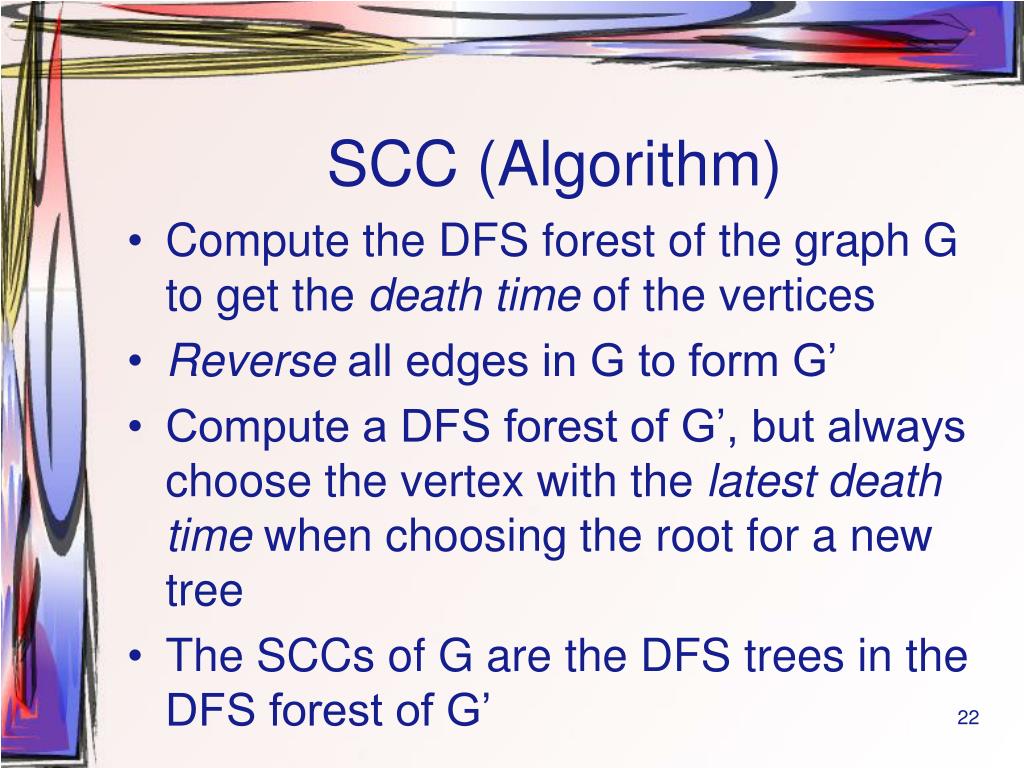 SCC (Algorithm)

• Compute the DFS forest of the graph G to get the death time of the vertices
• Reverse all edges in G to form G’
• Compute a DFS forest of G’, but always choose the vertex with the latest death time when choosing the root for a new tree
• The SCCs of G are the DFS trees in the DFS forest of G’

22